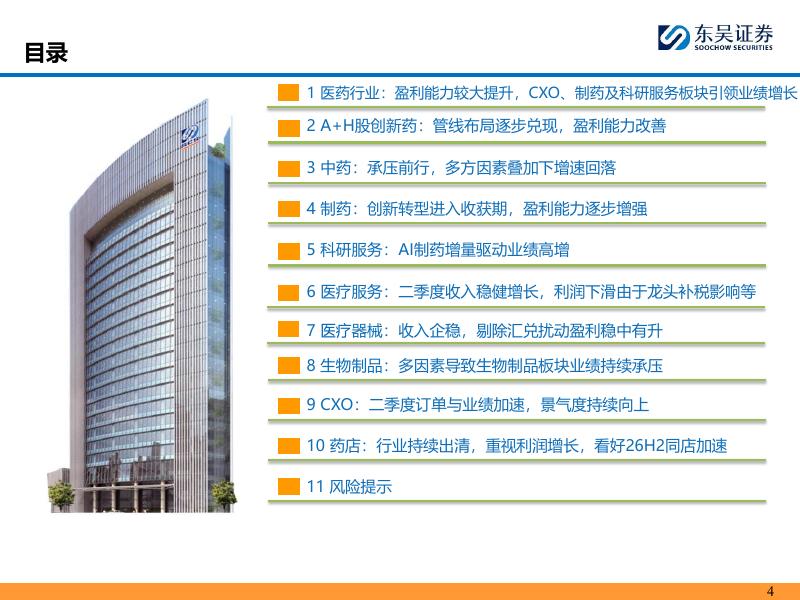 目录

东吴证券
SOOCHOW SECURITIES

1 医药行业：盈利能力较大提升，CXO、制药及科研服务板块引领业绩增长

2 A+H股创新药：管线布局逐步兑现，盈利能力改善

3 中药：承压前行，多方因素叠加下增速回落

4 制药：创新转型进入收获期，盈利能力逐步增强

5 科研服务：AI制药增量驱动业绩高增

6 医疗服务：二季度收入稳健增长，利润下滑由于龙头补税影响等

7 医疗器械：收入企稳，剔除汇兑扰动盈利稳中有升

8 生物制品：多因素导致生物制品板块业绩持续承压

9 CXO：二季度订单与业绩加速，景气度持续向上

10 药店：行业持续出清，重视利润增长，看好26H2同店加速

11 风险提示

4